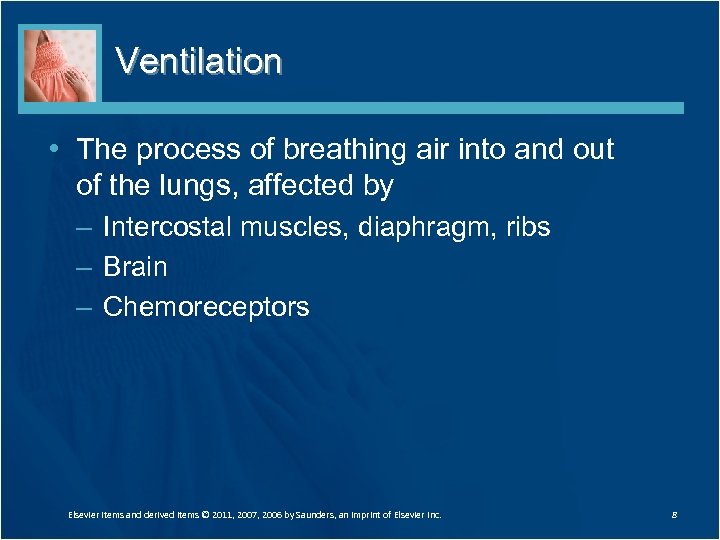 Ventilation

• The process of breathing air into and out of the lungs, affected by
– Intercostal muscles, diaphragm, ribs
– Brain
– Chemoreceptors

Elsevier items and derived items © 2011, 2007, 2006 by Saunders, an imprint of Elsevier Inc.

8